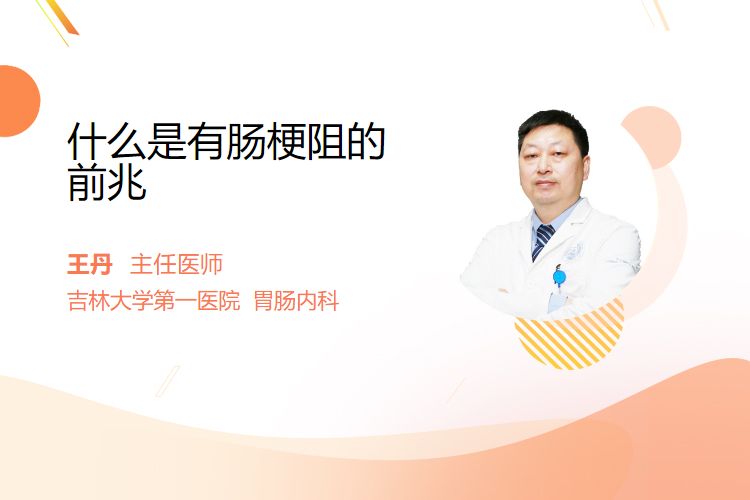 什么是有肠梗阻的前兆

王丹 主任医师

吉林大学第一医院 胃肠内科